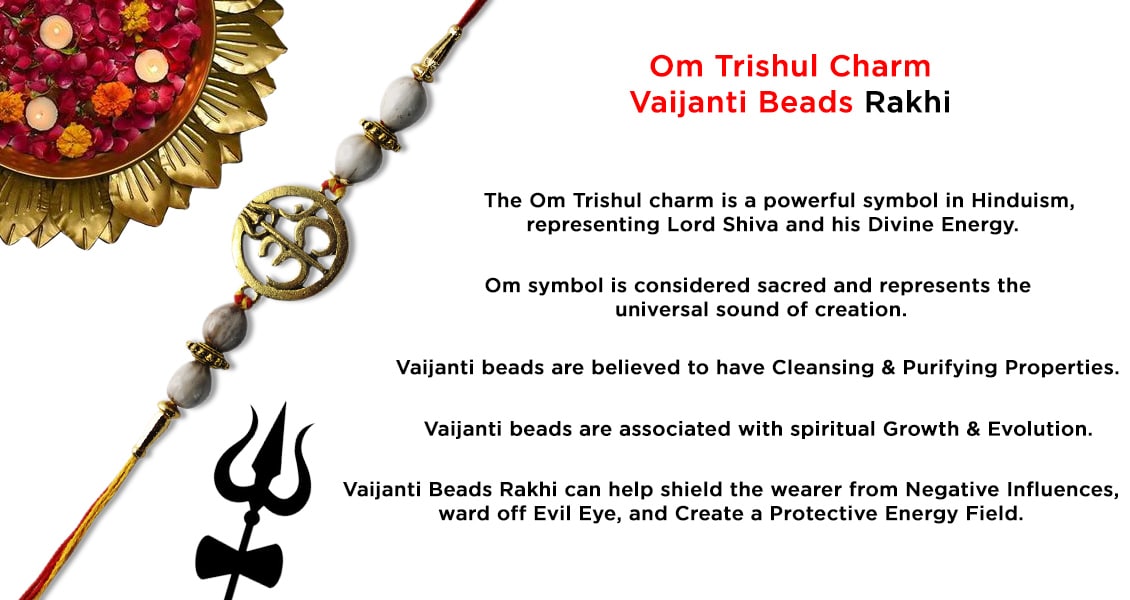 Om Trishul Charm
Vaijanti Beads Rakhi

The Om Trishul charm is a powerful symbol in Hinduism, representing Lord Shiva and his Divine Energy.

Om symbol is considered sacred and represents the universal sound of creation.

Vaijanti beads are believed to have Cleansing & Purifying Properties.

Vaijanti beads are associated with spiritual Growth & Evolution.

Vaijanti Beads Rakhi can help shield the wearer from Negative Influences, ward off Evil Eye, and Create a Protective Energy Field.